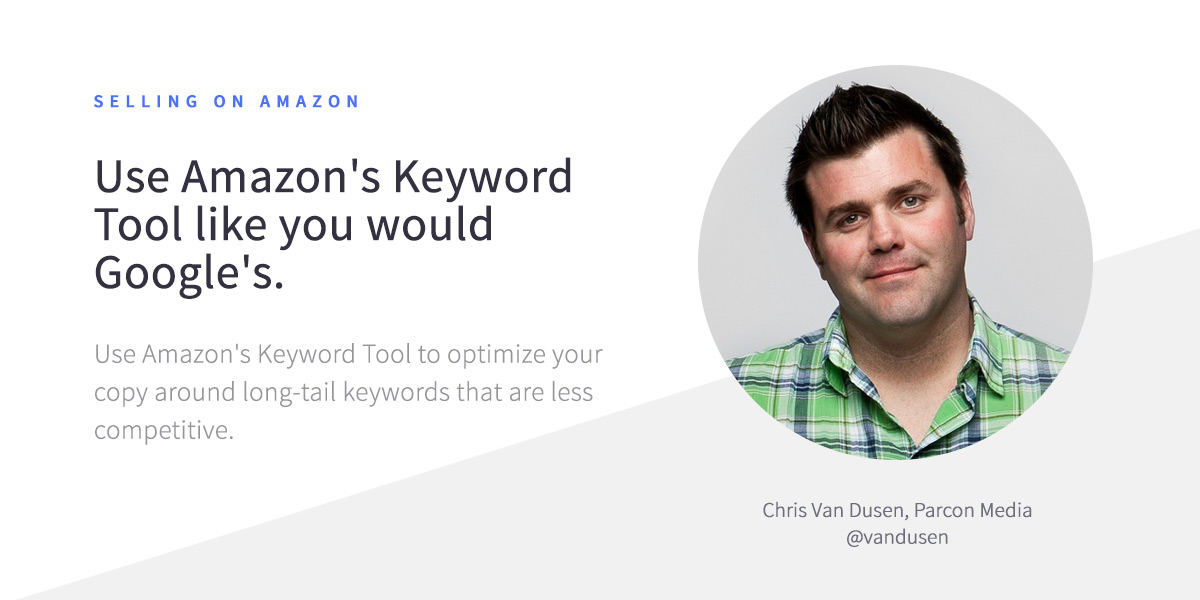 SELLING ON AMAZON

Use Amazon's Keyword Tool like you would Google's.

Use Amazon's Keyword Tool to optimize your copy around long-tail keywords that are less competitive.

Chris Van Dusen, Parcon Media
@vandusen